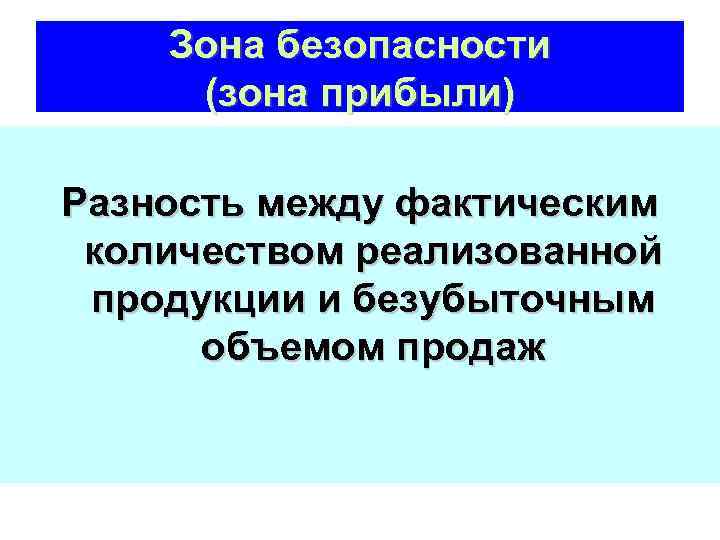 Зона безопасности
(зона прибыли)

Разность между фактическим количеством реализованной продукции и безубыточным объемом продаж